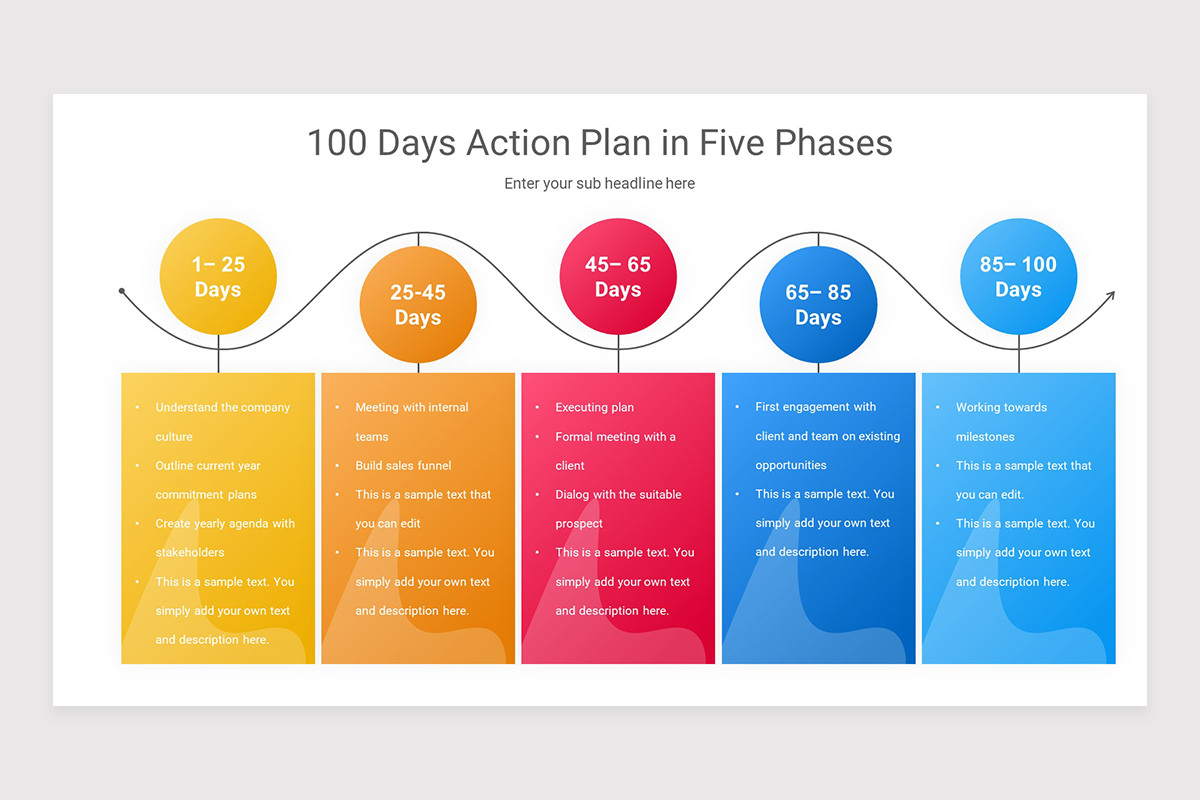 100 Days Action Plan in Five Phases

Enter your sub headline here

1– 25 Days

- Understand the company culture
- Outline current year commitment plans
- Create yearly agenda with stakeholders
- This is a sample text. You simply add your own text and description here.

25-45 Days

- Meeting with internal teams
- Build sales funnel
- This is a sample text that you can edit
- This is a sample text. You simply add your own text and description here.

45– 65 Days

- Executing plan
- Formal meeting with a client
- Dialog with the suitable prospect
- This is a sample text. You simply add your own text and description here.

65– 85 Days

- First engagement with client and team on existing opportunities
- This is a sample text. You simply add your own text and description here.

85– 100 Days

- Working towards milestones
- This is a sample text that you can edit.
- This is a sample text. You simply add your own text and description here.